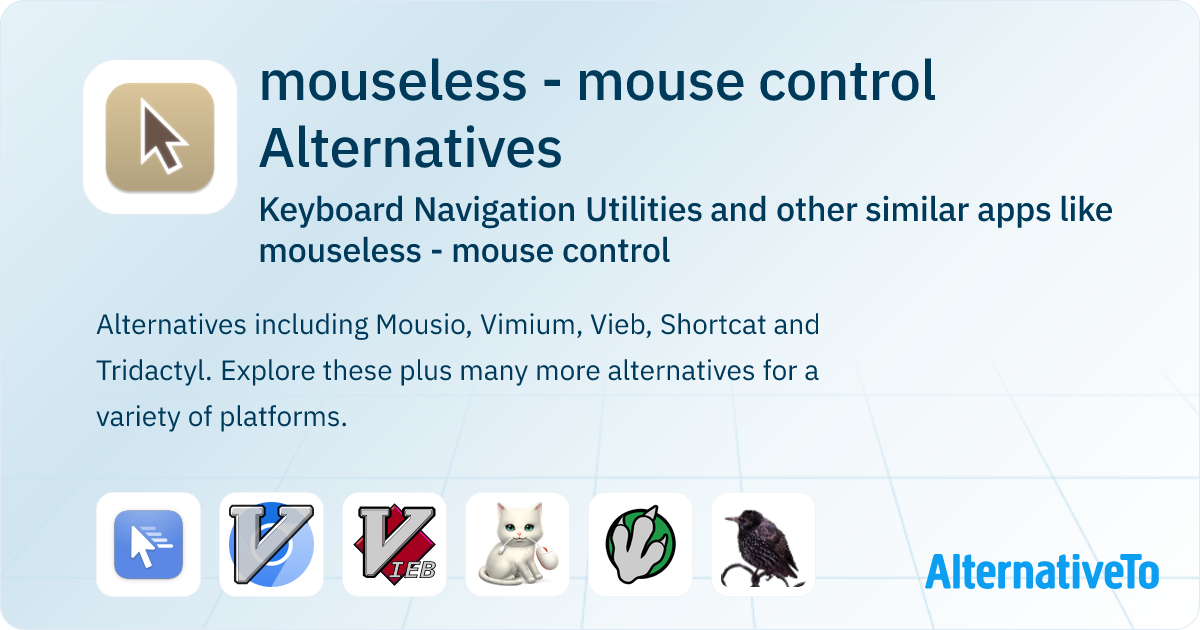 mouseless - mouse control Alternatives

Keyboard Navigation Utilities and other similar apps like mouseless - mouse control

Alternatives including Mousio, Vimium, Vieb, Shortcat and Tridactyl. Explore these plus many more alternatives for a variety of platforms.

IEB

AlternativeTo